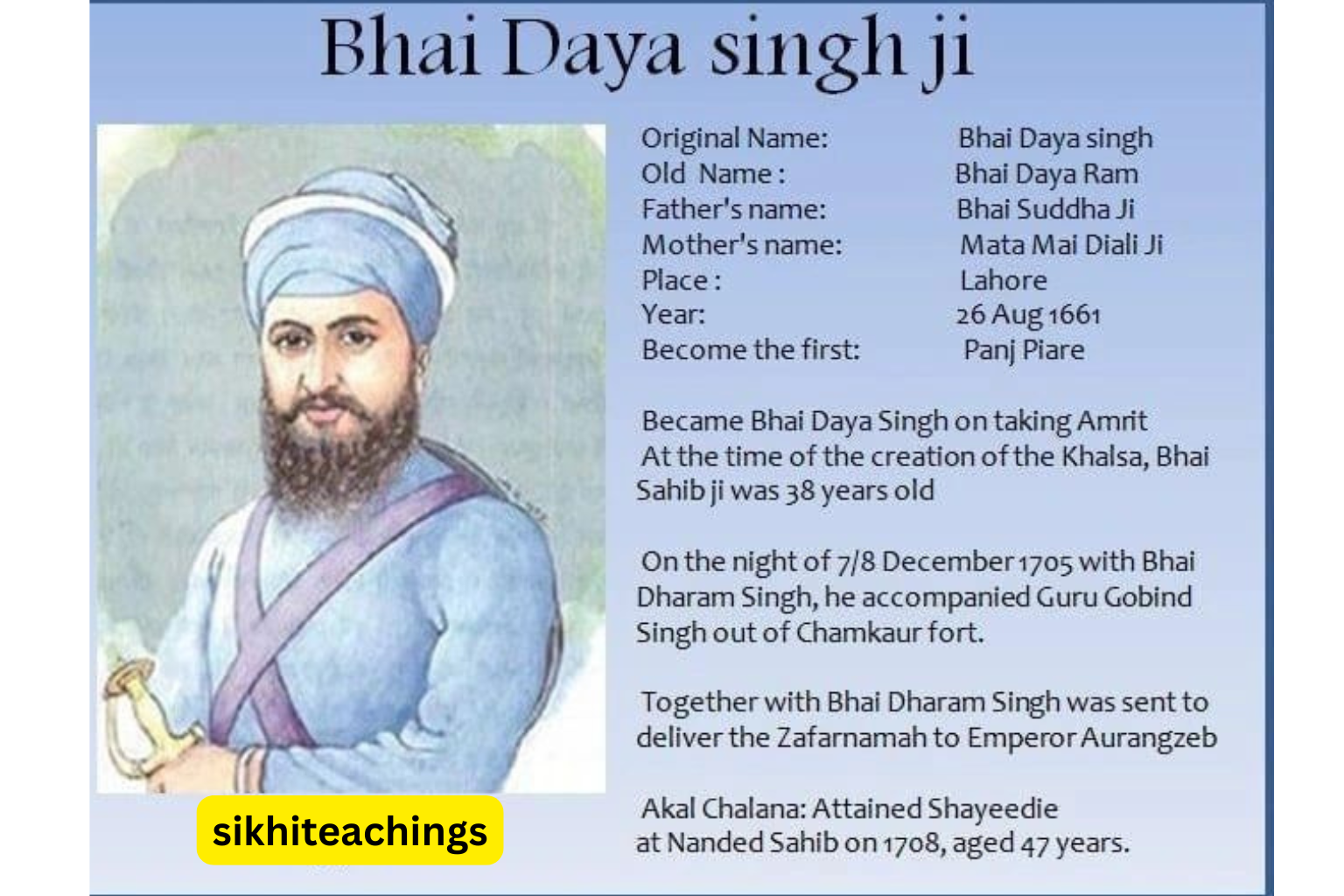 Bhai Daya singh ji

| | |
|---|---|
| Original Name: | Bhai Daya singh |
| Old Name : | Bhai Daya Ram |
| Father's name: | Bhai Suddha Ji |
| Mother's name: | Mata Mai Diali Ji |
| Place : | Lahore |
| Year: | 26 Aug 1661 |
| Become the first: | Panj Piare |

Became Bhai Daya Singh on taking Amrit At the time of the creation of the Khalsa, Bhai Sahib ji was 38 years old

On the night of 7/8 December 1705 with Bhai Dharam Singh, he accompanied Guru Gobind Singh out of Chamkaur fort.

Together with Bhai Dharam Singh was sent to deliver the Zafarnamah to Emperor Aurangzeb

Akal Chalana: Attained Shayeedie at Nanded Sahib on 1708, aged 47 years.

sikhiteachings